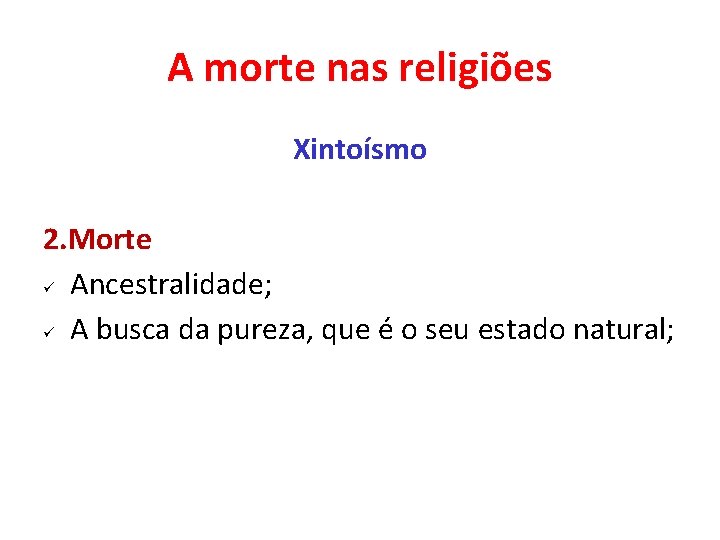 A morte nas religiões

Xintoísmo

2.Morte

✓ Ancestralidade;
✓ A busca da pureza, que é o seu estado natural;